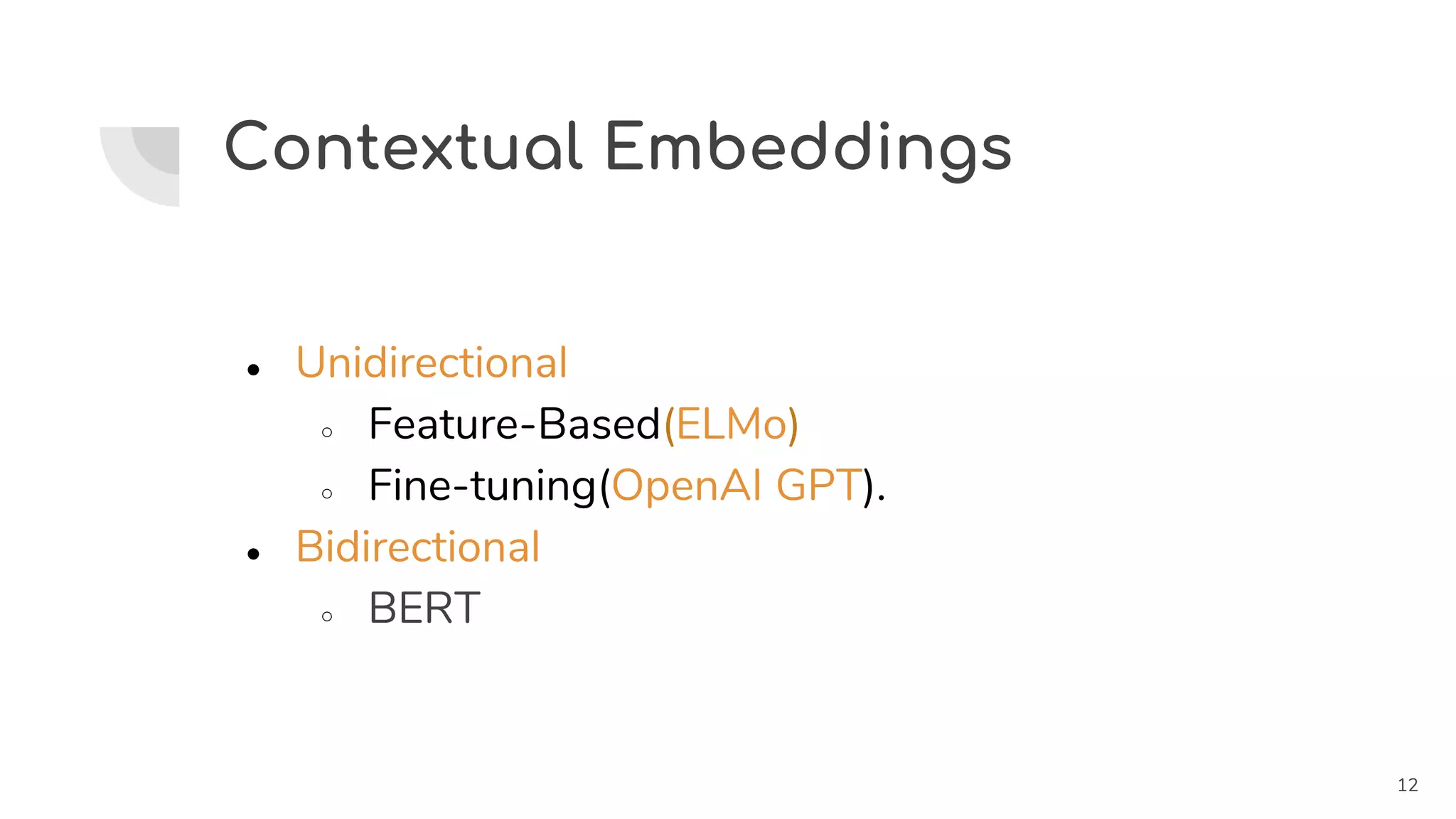 Contextual Embeddings

- Unidirectional
  - Feature-Based(ELMo)
  - Fine-tuning(OpenAI GPT).
- Bidirectional
  - BERT

12